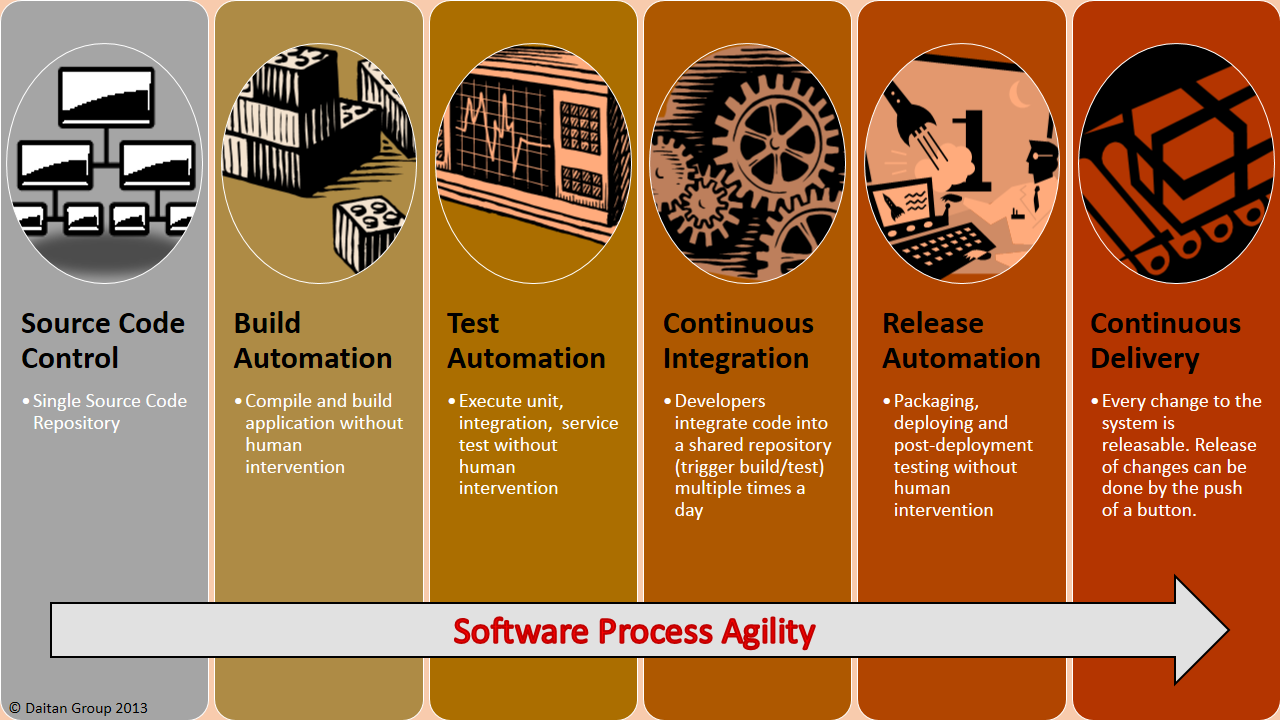 Source Code Control

• Single Source Code Repository

Build Automation

• Compile and build application without human intervention

Test Automation

• Execute unit, integration, service test without human intervention

Continuous Integration

• Developers integrate code into a shared repository (trigger build/test) multiple times a day

Release Automation

• Packaging, deploying and post-deployment testing without human intervention

Continuous Delivery

• Every change to the system is releasable. Release of changes can be done by the push of a button.

Software Process Agility

© Daitan Group 2013